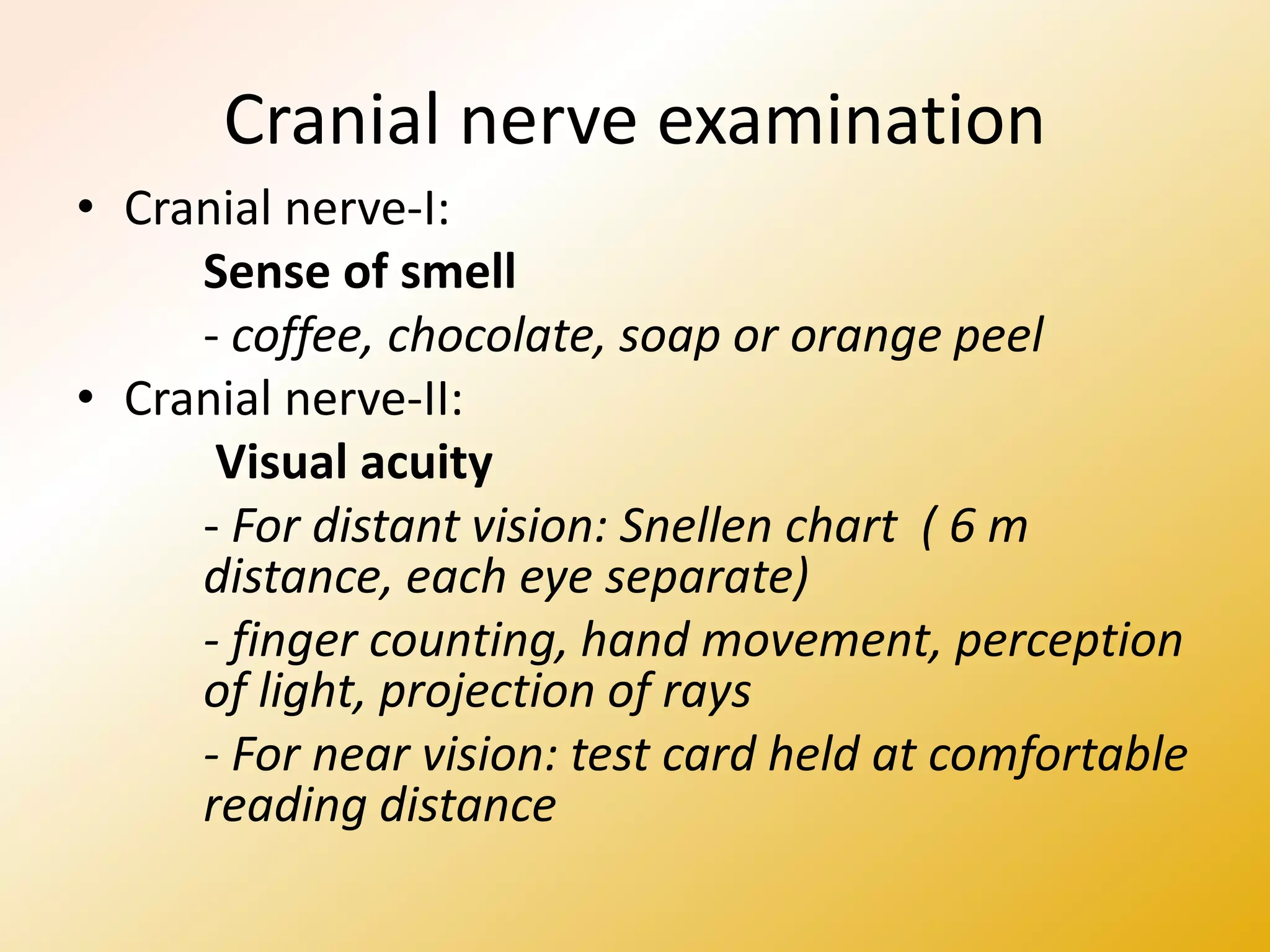 Cranial nerve examination

• Cranial nerve-I:

Sense of smell

- coffee, chocolate, soap or orange peel

• Cranial nerve-II:

Visual acuity

- For distant vision: Snellen chart ( 6 m distance, each eye separate)

- finger counting, hand movement, perception of light, projection of rays

- For near vision: test card held at comfortable reading distance